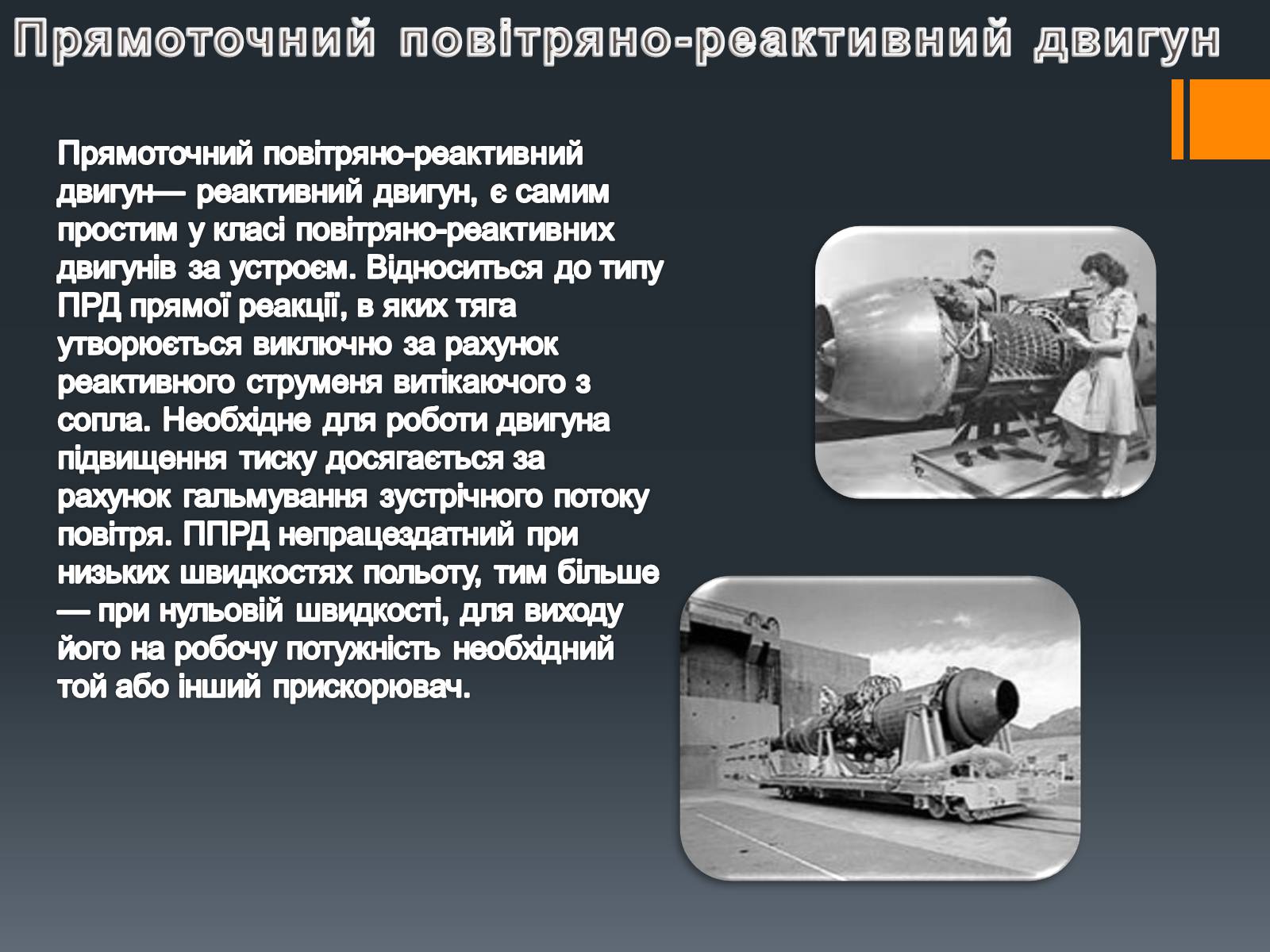 Прямоточний повітряно-реактивний двигун

Прямоточний повітряно-реактивний двигун— реактивний двигун, є самим простим у класі повітряно-реактивних двигунів за устроєм. Відноситься до типу ПРД прямої реакції, в яких тяга утворюється виключно за рахунок реактивного струменя витікаючого з сопла. Необхідне для роботи двигуна підвищення тиску досягається за рахунок гальмування зустрічного потоку повітря. ППРД непрацездатний при низьких швидкостях польоту, тим більше — при нульовій швидкості, для виходу його на робочу потужність необхідний той або інший прискорювач.